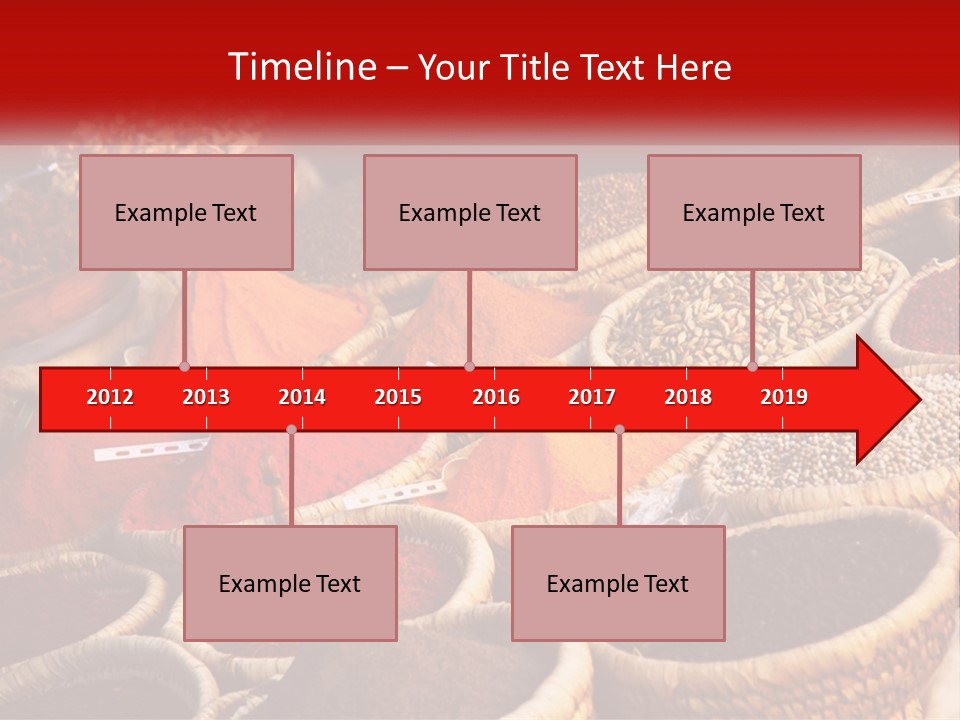 Timeline – Your Title Text Here

Example Text

Example Text

Example Text

2012 2013 2014 2015 2016 2017 2018 2019

Example Text

Example Text